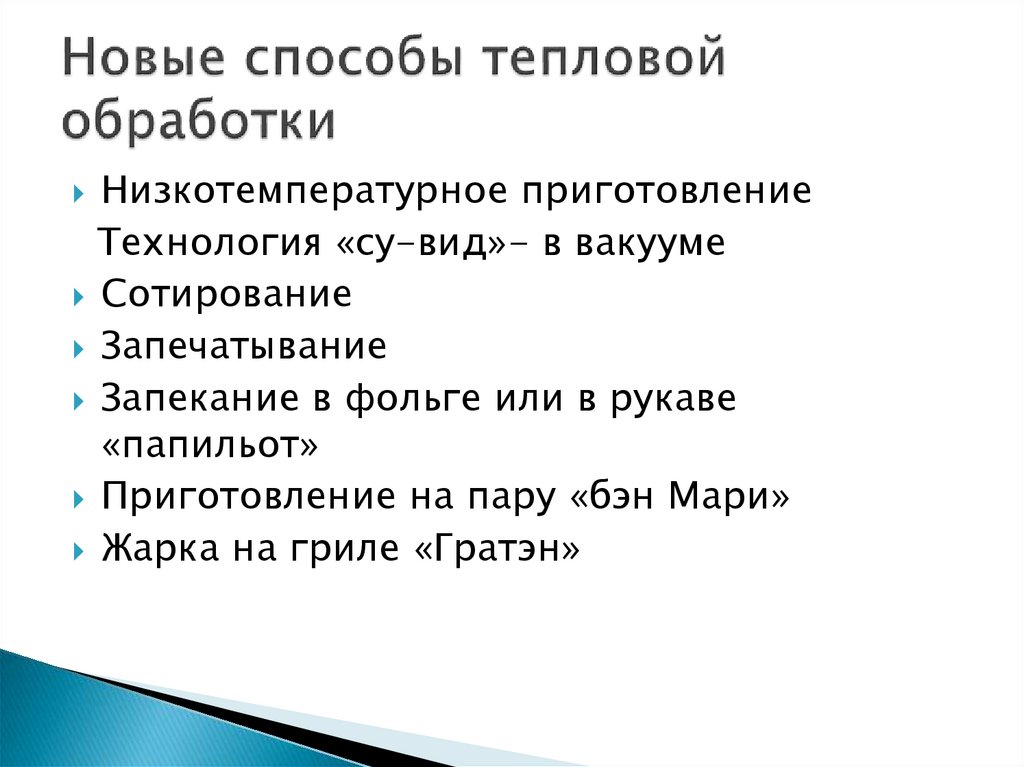 Новые способы тепловой обработки

Низкотемпературное приготовление
Технология «су-вид»- в вакууме
Сотирование
Запечатывание
Запекание в фольге или в рукаве «папильот»
Приготовление на пару «бэн Мари»
Жарка на гриле «Гратэн»